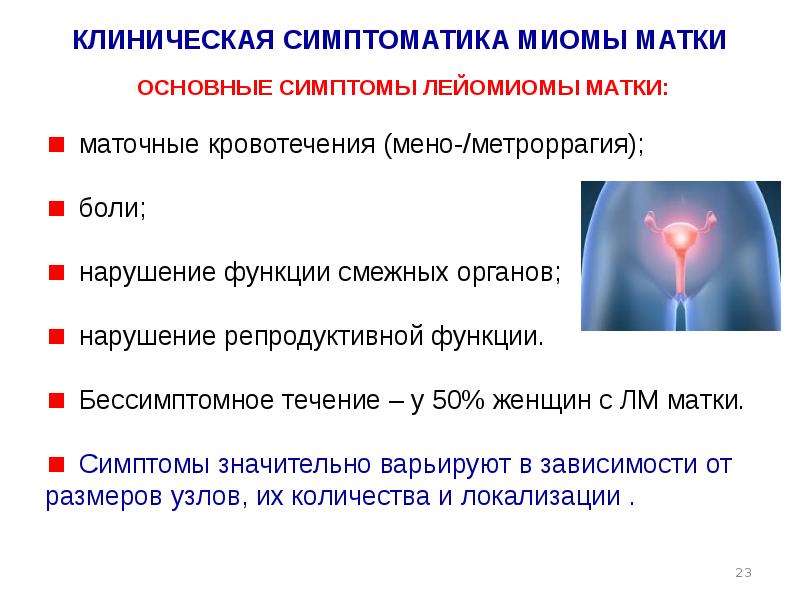 КЛИНИЧЕСКАЯ СИМПТОМАТИКА МИОМЫ МАТКИ

ОСНОВНЫЕ СИМПТОМЫ ЛЕЙОМИОМЫ МАТКИ:

■ маточные кровотечения (мено-/метроррагия);

■ боли;

■ нарушение функции смежных органов;

■ нарушение репродуктивной функции.

■ Бессимптомное течение – у 50% женщин с ЛМ матки.

■ Симптомы значительно варьируют в зависимости от размеров узлов, их количества и локализации .

23